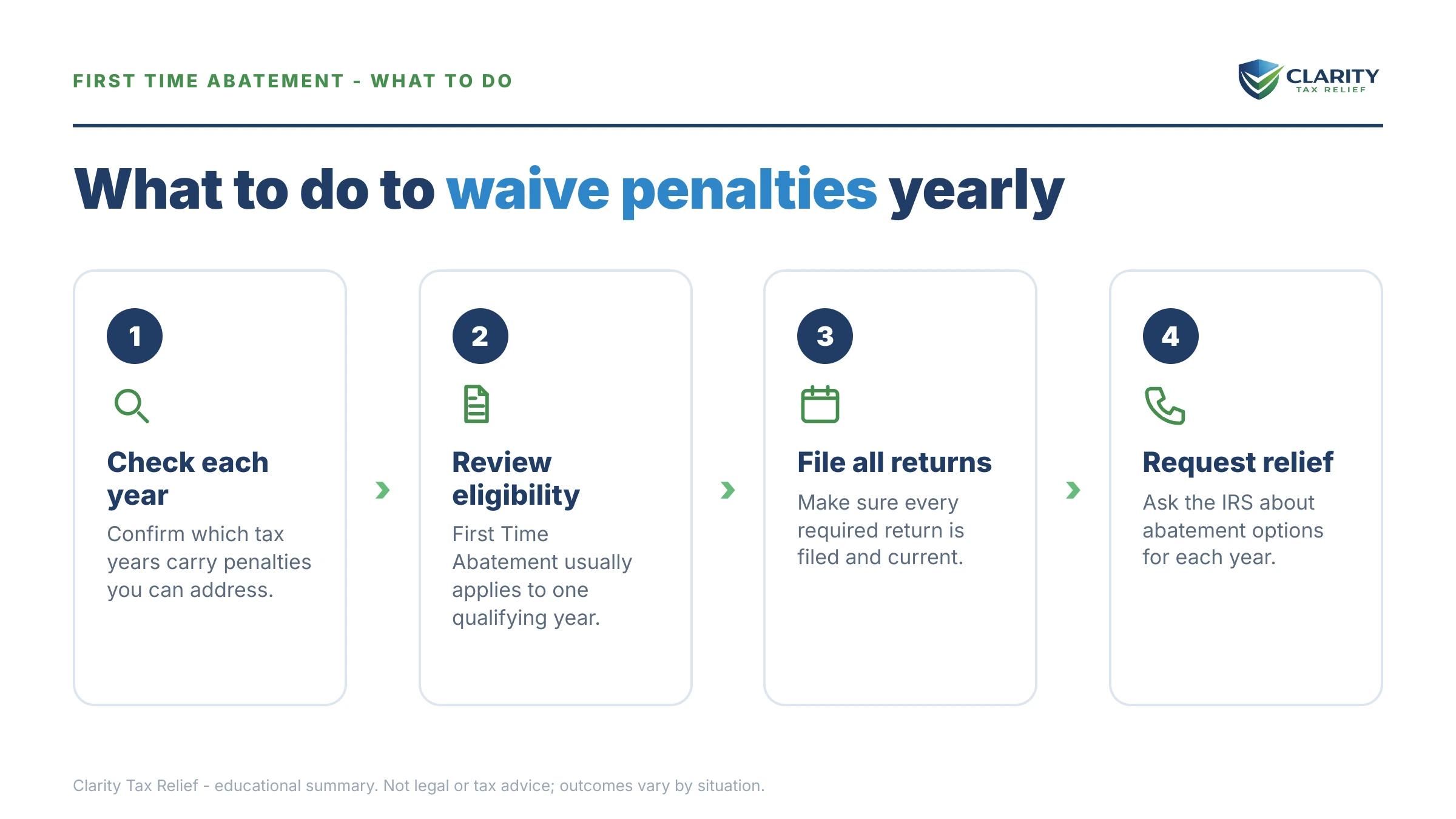 FIRST TIME ABATEMENT - WHAT TO DO

CLARITY
TAX RELIEF

What to do to waive penalties yearly

1

Check each year

Confirm which tax years carry penalties you can address.

2

Review eligibility

First Time Abatement usually applies to one qualifying year.

3

File all returns

Make sure every required return is filed and current.

4

Request relief

Ask the IRS about abatement options for each year.

Clarity Tax Relief - educational summary. Not legal or tax advice; outcomes vary by situation.